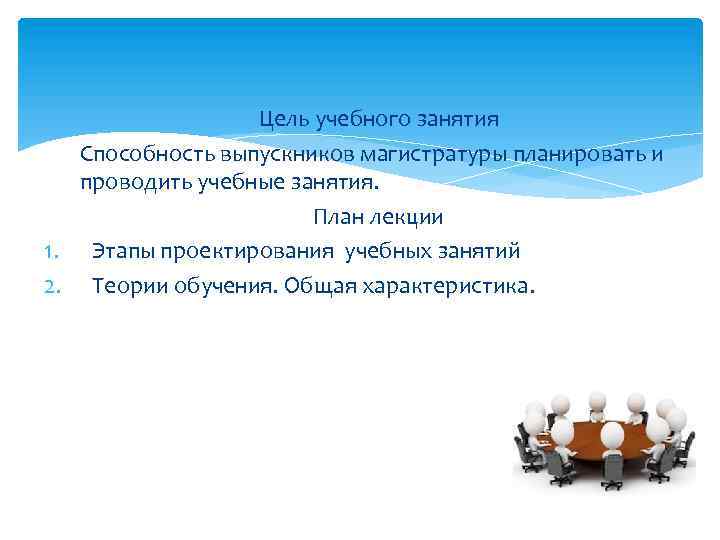 Цель учебного занятия

Способность выпускников магистратуры планировать и проводить учебные занятия.

План лекции

1. Этапы проектирования учебных занятий
2. Теории обучения. Общая характеристика.